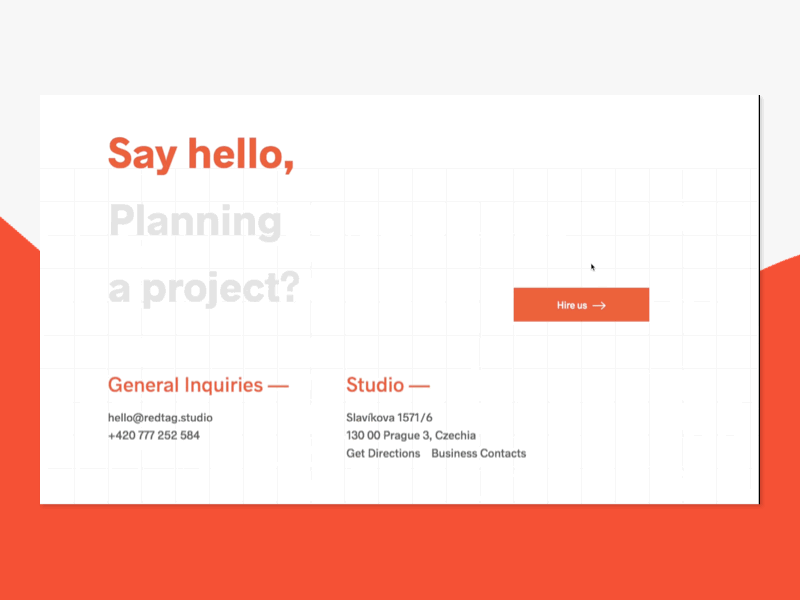 Say hello,

Planning a project?

Hire us →

General Inquiries —

hello@redtag.studio
+420 777 252 584

Studio —

Slavíkova 1571/6
130 00 Prague 3, Czechia
Get Directions Business Contacts